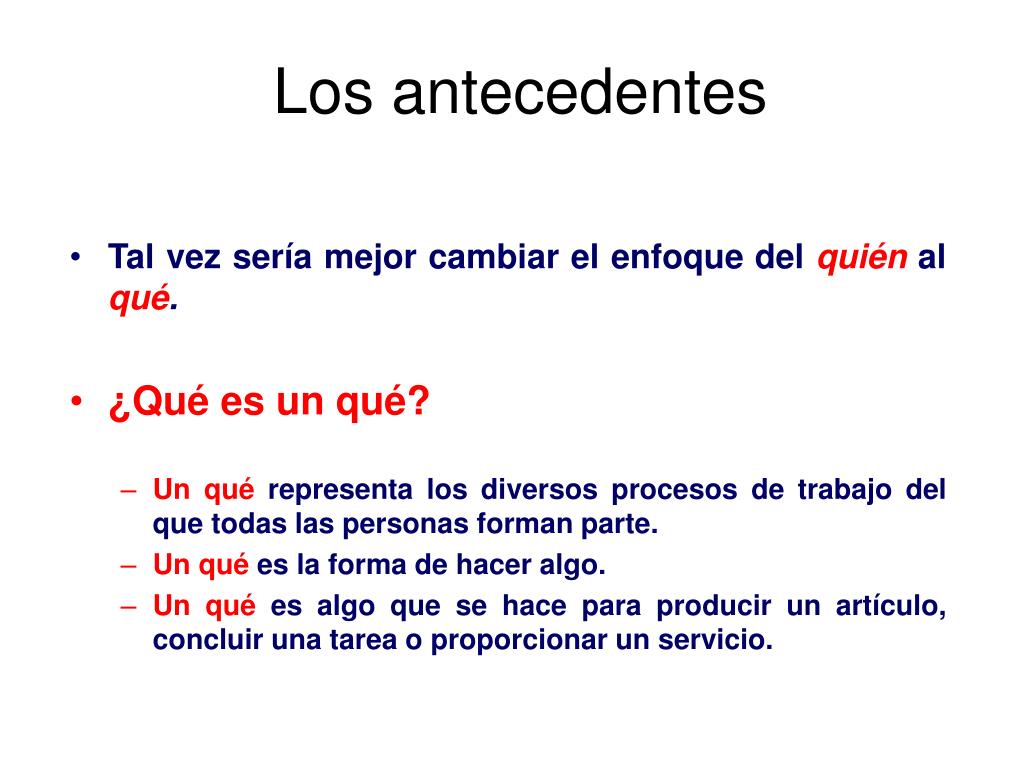 Los antecedentes

• Tal vez sería mejor cambiar el enfoque del quién al qué.

• ¿Qué es un qué?

– Un qué representa los diversos procesos de trabajo del que todas las personas forman parte.
– Un qué es la forma de hacer algo.
– Un qué es algo que se hace para producir un artículo, concluir una tarea o proporcionar un servicio.